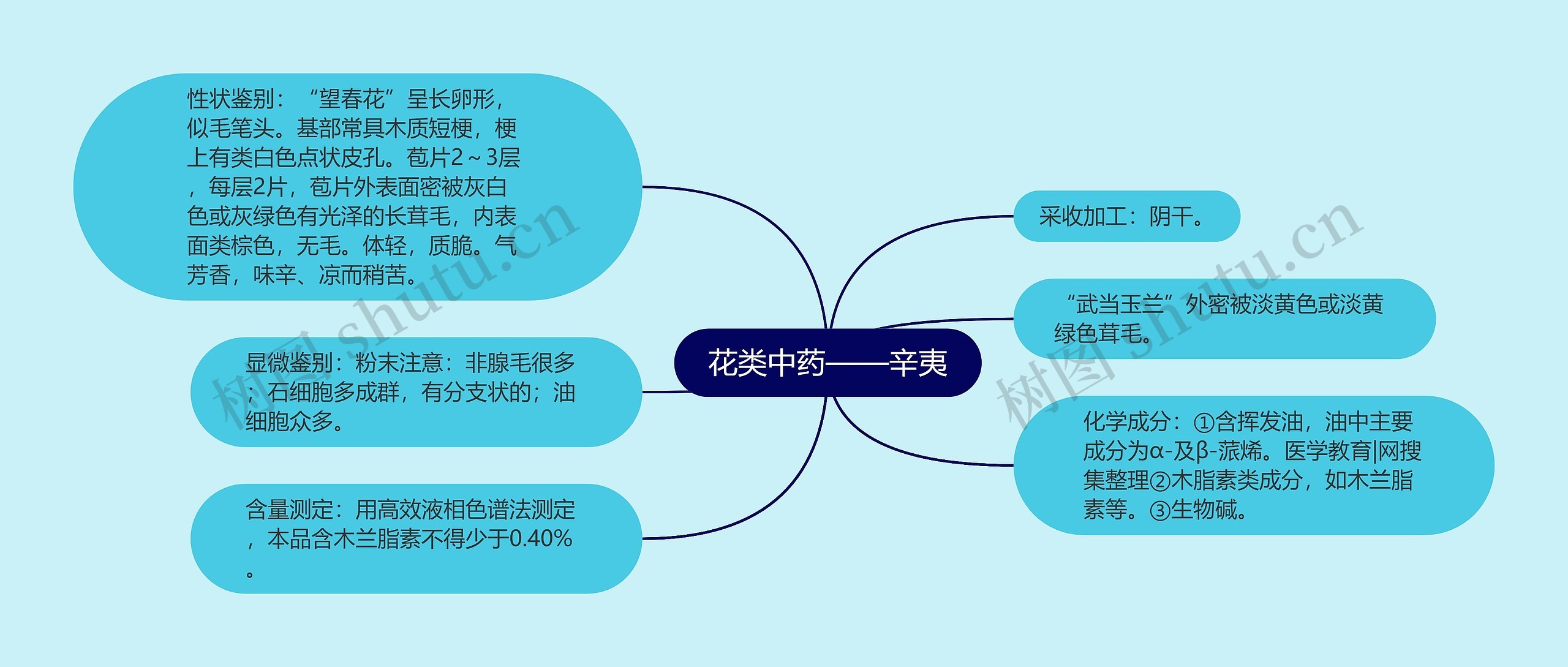 花类中药——辛夷

性状鉴别：“望春花”呈长卵形，似毛笔头。基部常具木质短梗，梗上有类白色点状皮孔。苞片2～3层，每层2片，苞片外表面密被灰白色或灰绿色有光泽的长茸毛，内表面类棕色，无毛。体轻，质脆。气芳香，味辛、凉而稍苦。

显微鉴别：粉末注意：非腺毛很多；石细胞多成群，有分支状的；油细胞众多。

含量测定：用高效液相色谱法测定，本品含木兰脂素不得少于0.40%。

采收加工：阴干。

“武当玉兰”外密被淡黄色或淡黄绿色茸毛。

化学成分：①含挥发油，油中主要成分为α-及β-蒎烯。医学教育|网搜集整理②木脂素类成分，如木兰脂素等。③生物碱。

树图 shutu.cn

树图 shutu.cn